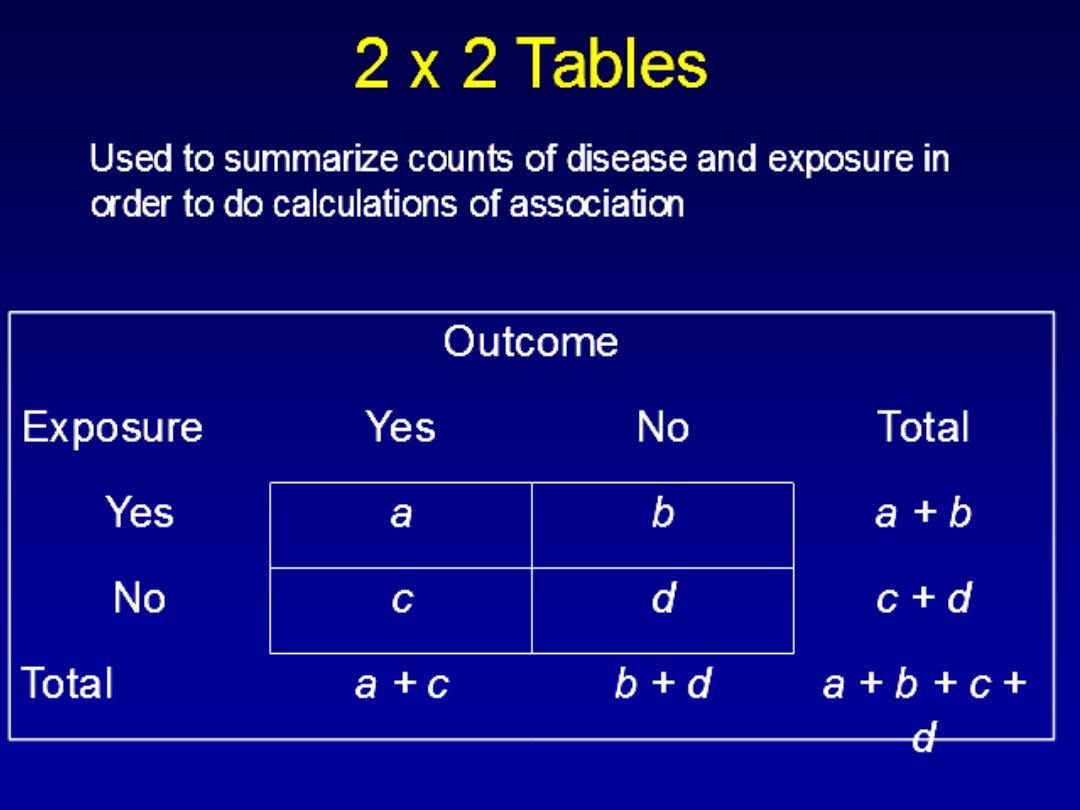 2 x 2 Tables

Used to summarize counts of disease and exposure in order to do calculations of association

| | Outcome | | |
|---|---|---|---|
| Exposure | Yes | No | Total |
| Yes | $a$ | $b$ | $a + b$ |
| No | $c$ | $d$ | $c + d$ |
| Total | $a + c$ | $b + d$ | $a + b + c + d$ |